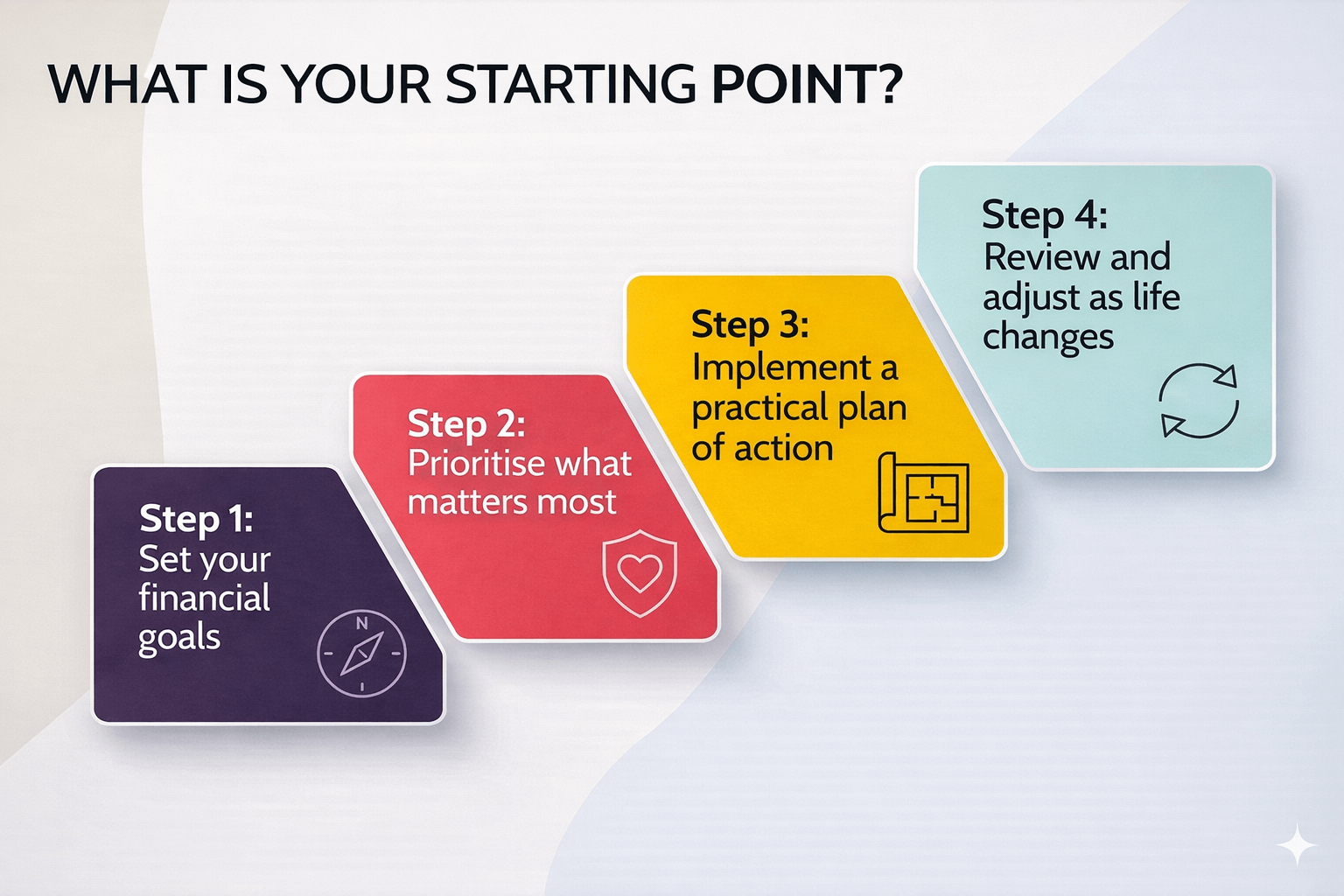 WHAT IS YOUR STARTING POINT?

Step 1: Set your financial goals

N

Step 2: Prioritise what matters most

Step 3: Implement a practical plan of action

Step 4: Review and adjust as life changes